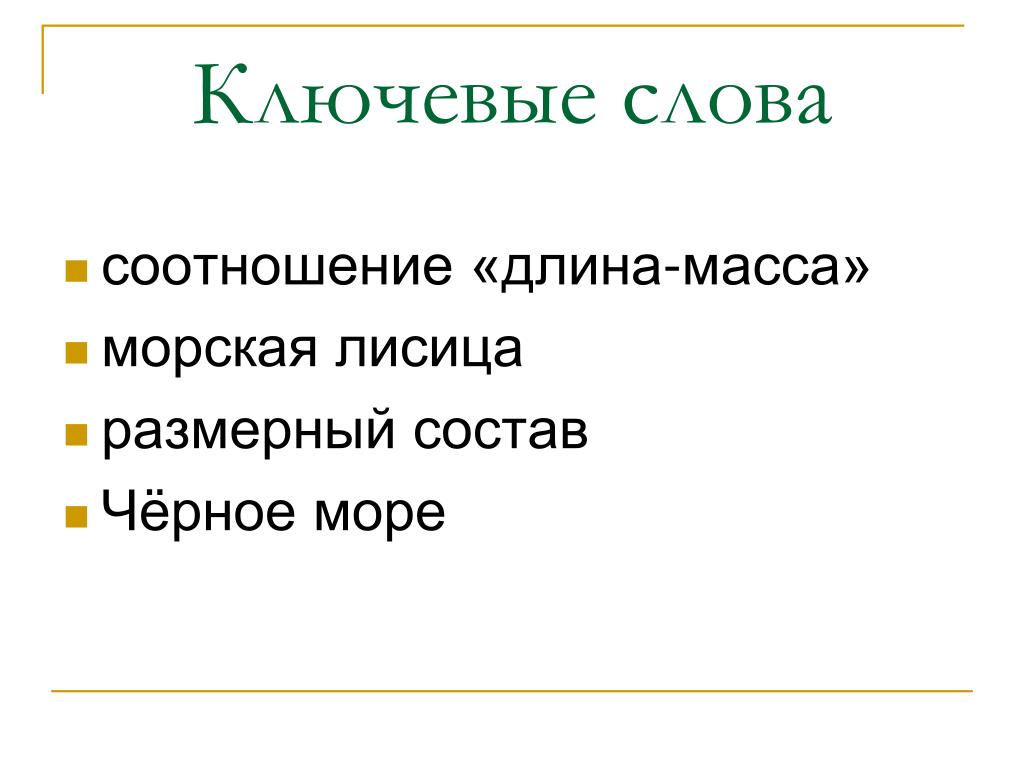 Ключевые слова

соотношение «длина-масса»
морская лисица
размерный состав
Чёрное море